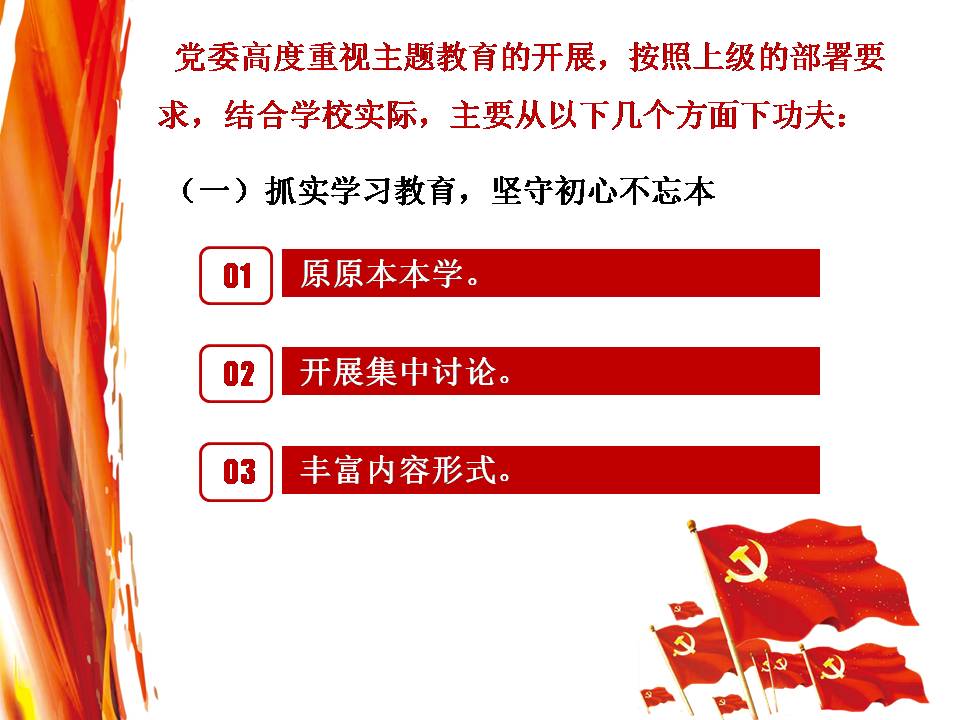 党委高度重视主题教育的开展，按照上级的部署要求，结合学校实际，主要从以下几个方面下功夫：

（一）抓实学习教育，坚守初心不忘本

01 原原本本学。

02 开展集中讨论。

03 丰富内容形式。